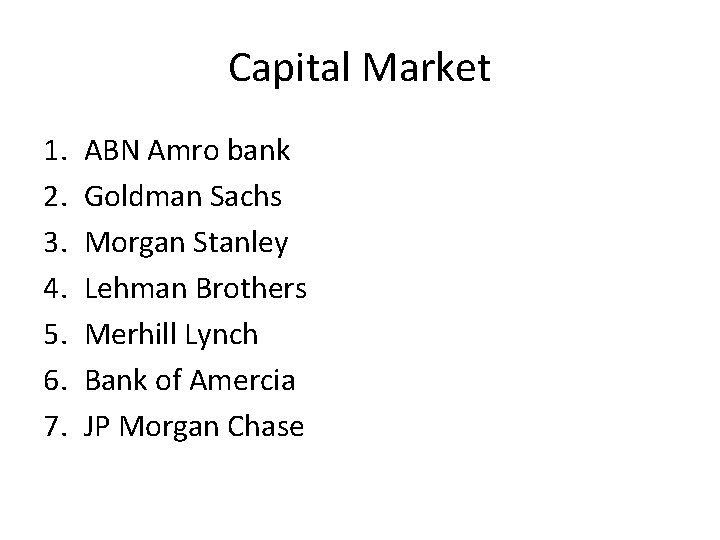 Capital Market

1. ABN Amro bank
2. Goldman Sachs
3. Morgan Stanley
4. Lehman Brothers
5. Merhill Lynch
6. Bank of Amercia
7. JP Morgan Chase